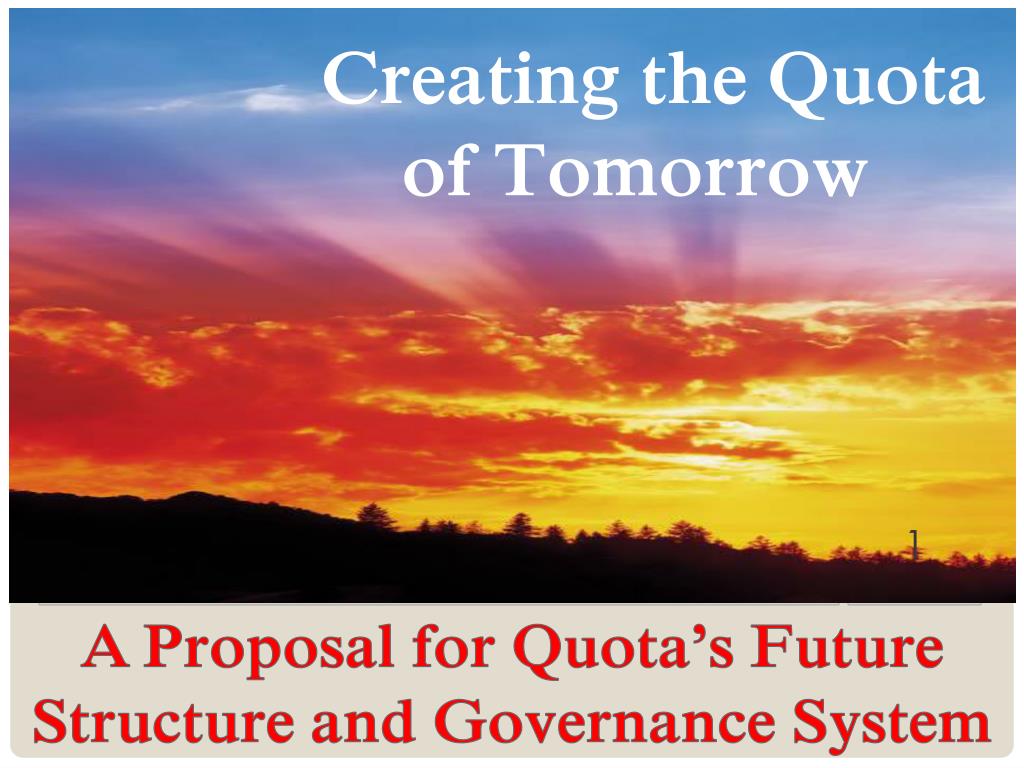 Creating the Quota of Tomorrow

1

A Proposal for Quota's Future Structure and Governance System